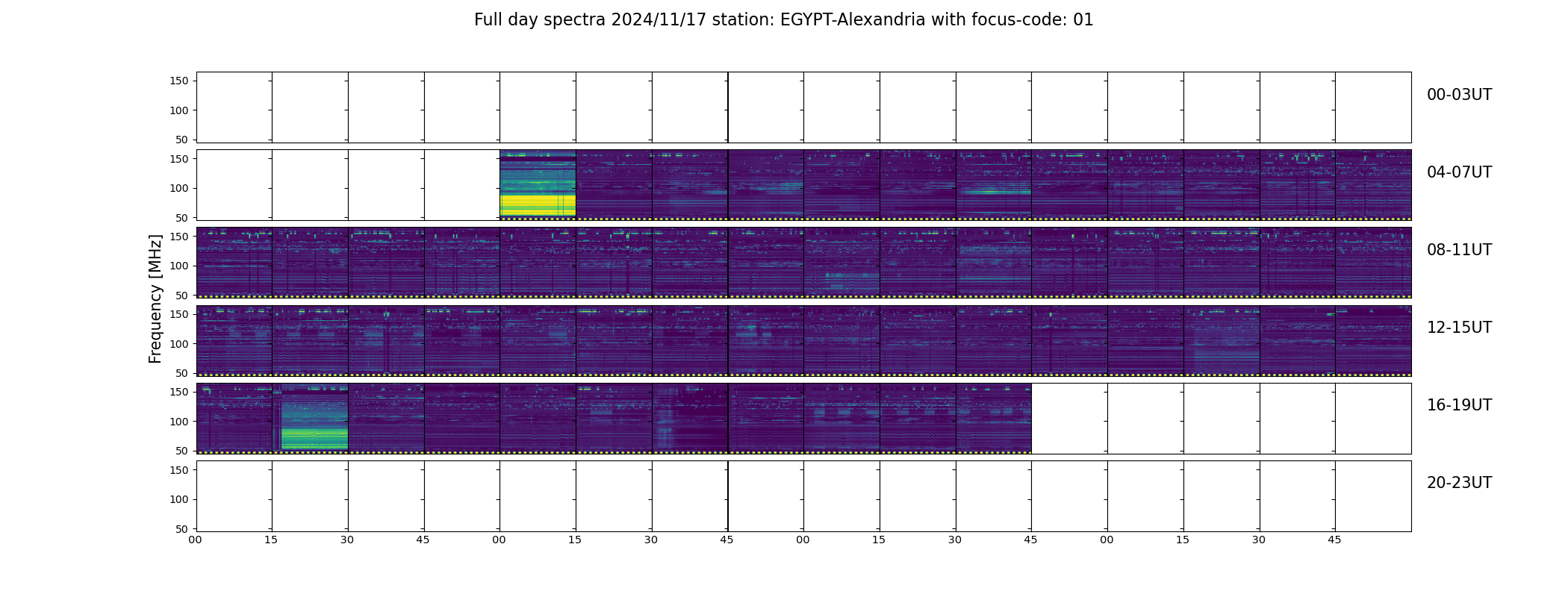 Full day spectra 2024/11/17 station: EGYPT-Alexandria with focus-code: 01

Frequency [MHz]

150
100
50

00-03UT

150
100
50

04-07UT

150
100
50

08-11UT

150
100
50

12-15UT

150
100
50

16-19UT

150
100
50

20-23UT

00 15 30 45 00 15 30 45 00 15 30 45 00 15 30 45